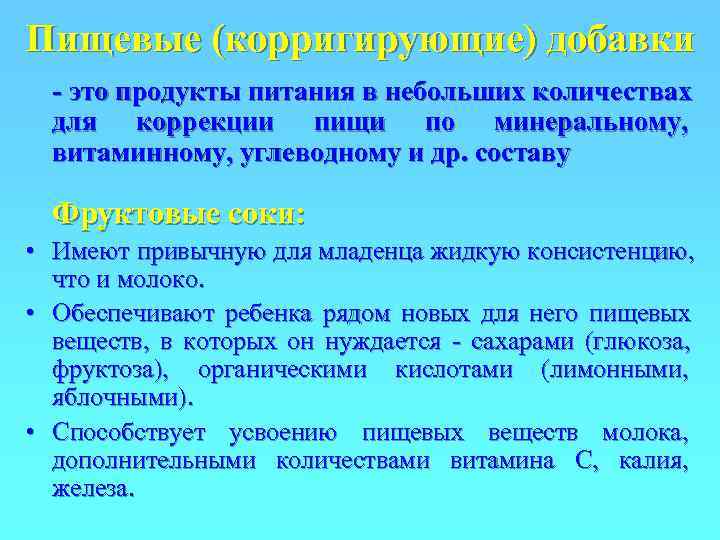 Пищевые (корригирующие) добавки

- это продукты питания в небольших количествах для коррекции пищи по минеральному, витаминному, углеводному и др. составу

Фруктовые соки:

• Имеют привычную для младенца жидкую консистенцию, что и молоко.
• Обеспечивают ребенка рядом новых для него пищевых веществ, в которых он нуждается - сахарами (глюкоза, фруктоза), органическими кислотами (лимонными, яблочными).
• Способствует усвоению пищевых веществ молока, дополнительными количествами витамина С, калия, железа.